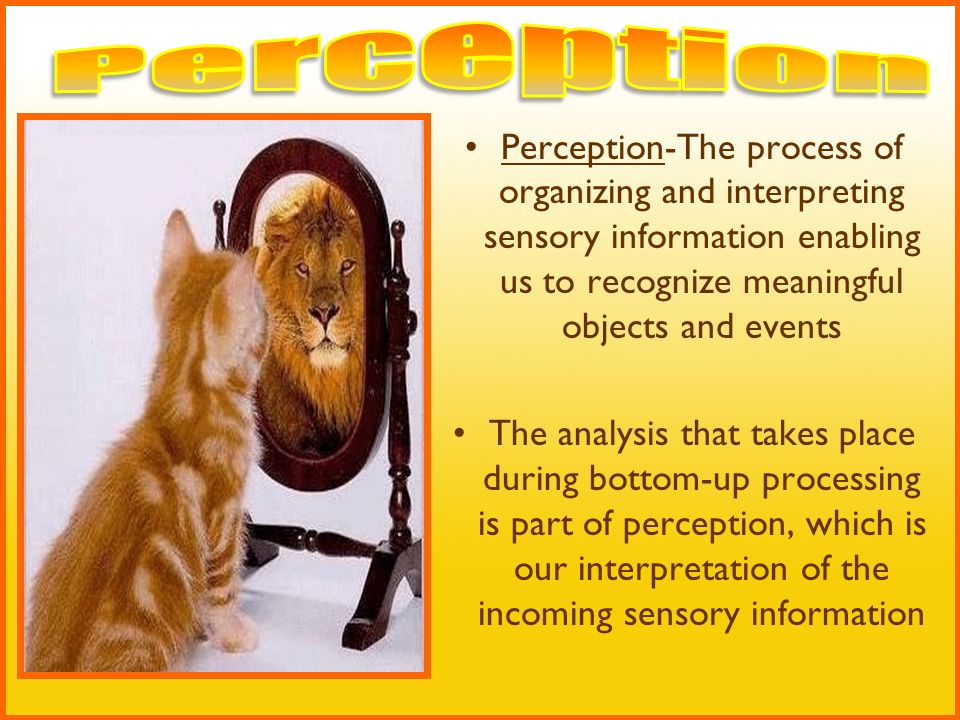 Perception

• Perception-The process of organizing and interpreting sensory information enabling us to recognize meaningful objects and events

• The analysis that takes place during bottom-up processing is part of perception, which is our interpretation of the incoming sensory information